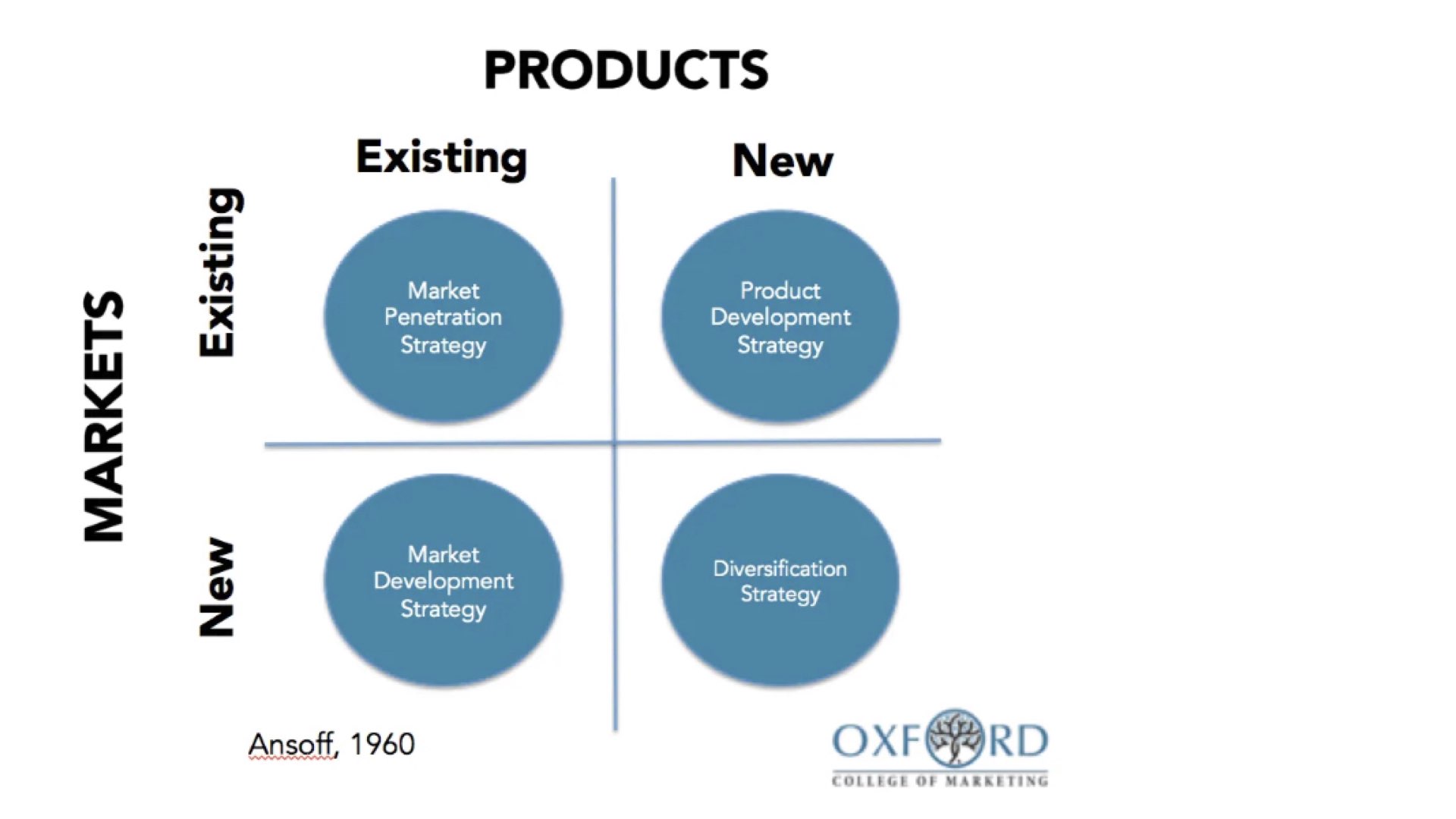 PRODUCTS

Existing

New

MARKETS

Existing

New

Market Penetration Strategy

Product Development Strategy

Market Development Strategy

Diversification Strategy

Ansoff, 1960

OXFORD
COLLEGE OF MARKETING